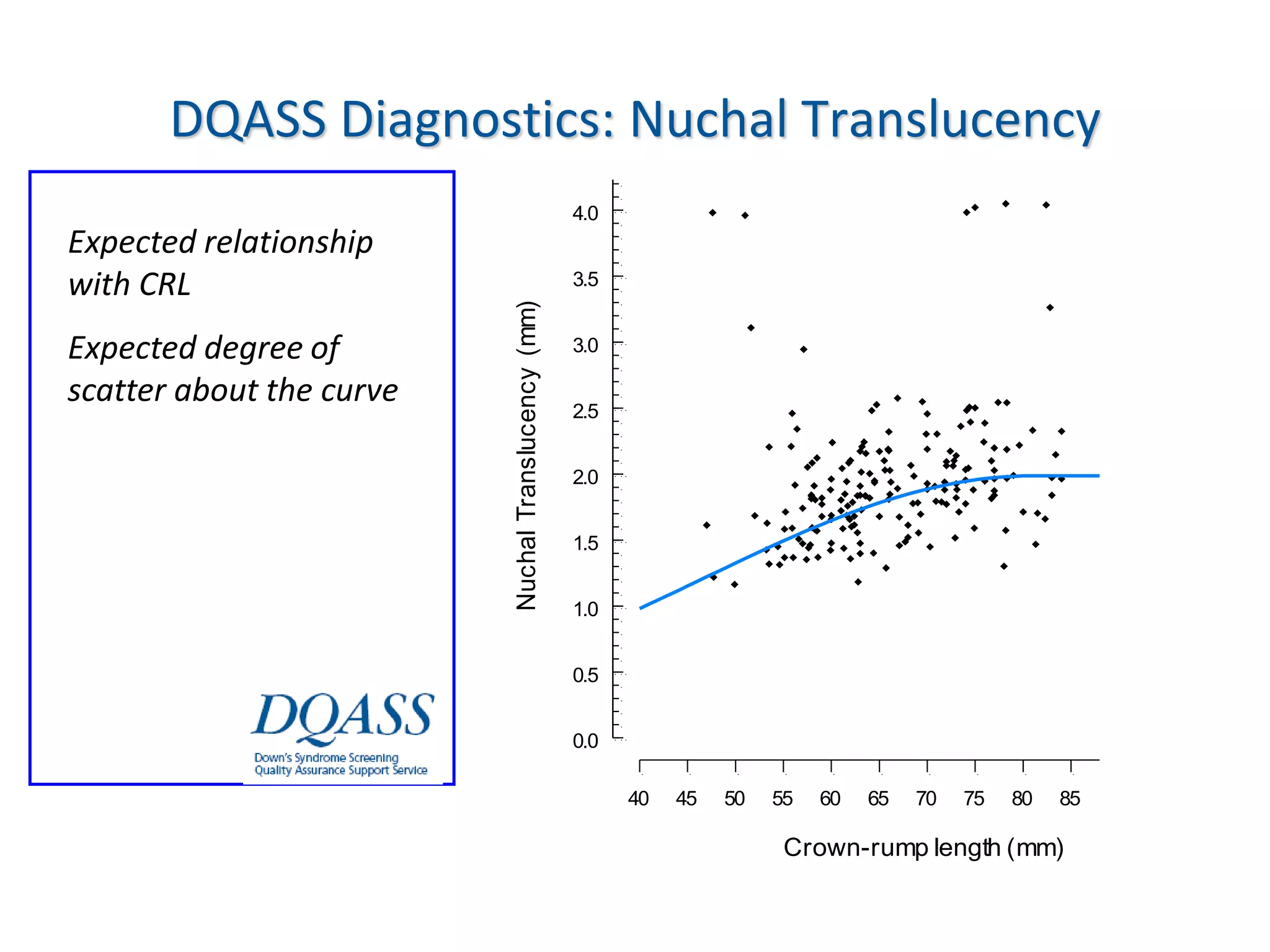 DQASS Diagnostics: Nuchal Translucency

Expected relationship with CRL

Expected degree of scatter about the curve

DQASS
Down's Syndrome Screening
Quality Assurance Support Service

Nuchal Translucency (mm)

4.0
3.5
3.0
2.5
2.0
1.5
1.0
0.5
0.0

40 45 50 55 60 65 70 75 80 85

Crown-rump length (mm)